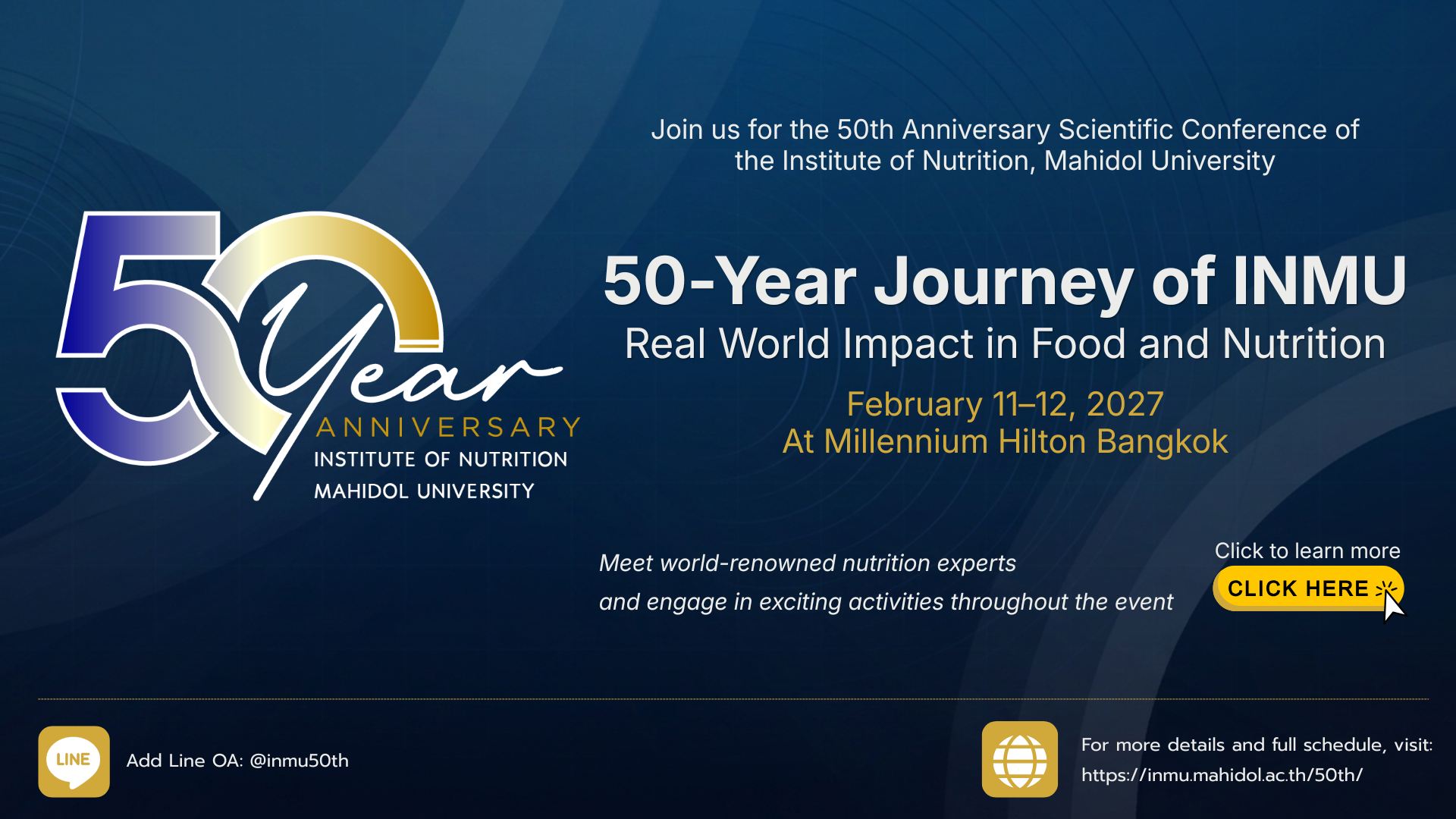 50 Year
ANNIVERSARY
INSTITUTE OF NUTRITION
MAHIDOL UNIVERSITY

Join us for the 50th Anniversary Scientific Conference of the Institute of Nutrition, Mahidol University

50-Year Journey of INMU
Real World Impact in Food and Nutrition

February 11–12, 2027
At Millennium Hilton Bangkok

Meet world-renowned nutrition experts
and engage in exciting activities throughout the event

Click to learn more
CLICK HERE

LINE
Add Line OA: @inmu50th

For more details and full schedule, visit:
https://inmu.mahidol.ac.th/50th/